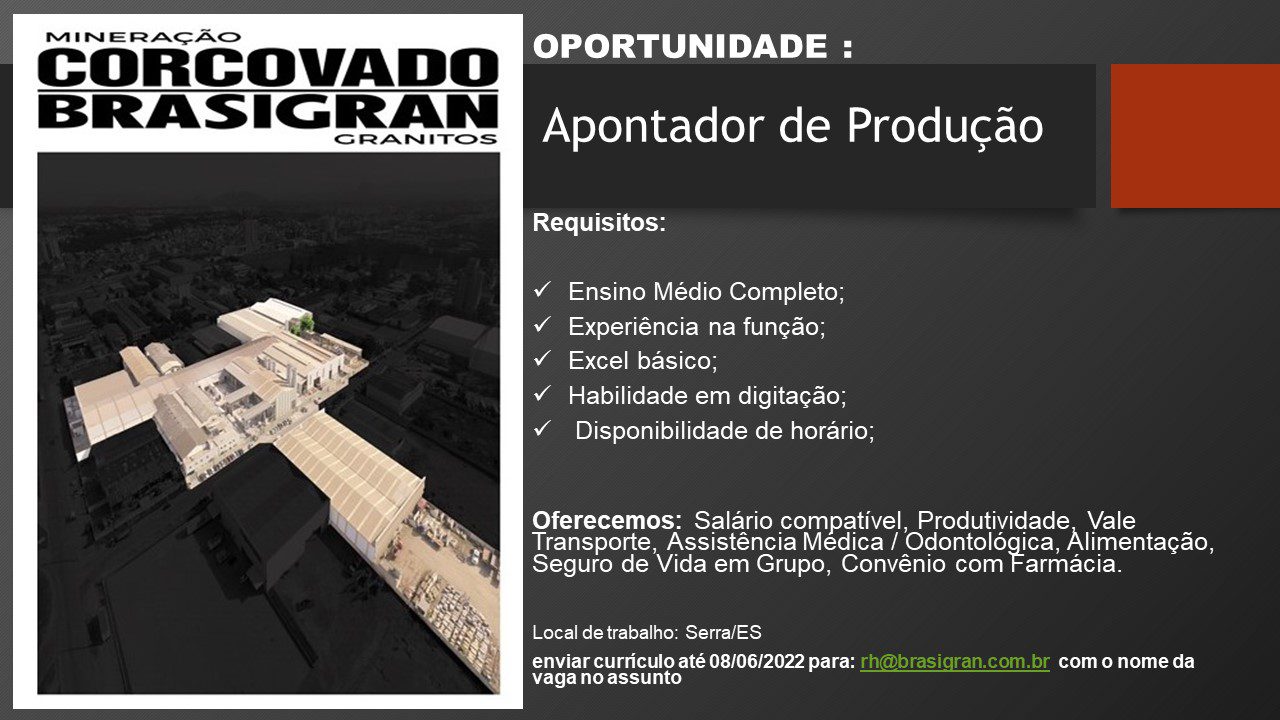 MINERAÇÃO
CORCOVADO
BRASIGRAN
GRANITOS

OPORTUNIDADE :

Apontador de Produção

Requisitos:

✓ Ensino Médio Completo;
✓ Experiência na função;
✓ Excel básico;
✓ Habilidade em digitação;
✓ Disponibilidade de horário;

Oferecemos: Salário compatível, Produtividade, Vale Transporte, Assistência Médica / Odontológica, Alimentação, Seguro de Vida em Grupo, Convênio com Farmácia.

Local de trabalho: Serra/ES

enviar currículo até 08/06/2022 para: rh@brasigran.com.br com o nome da vaga no assunto